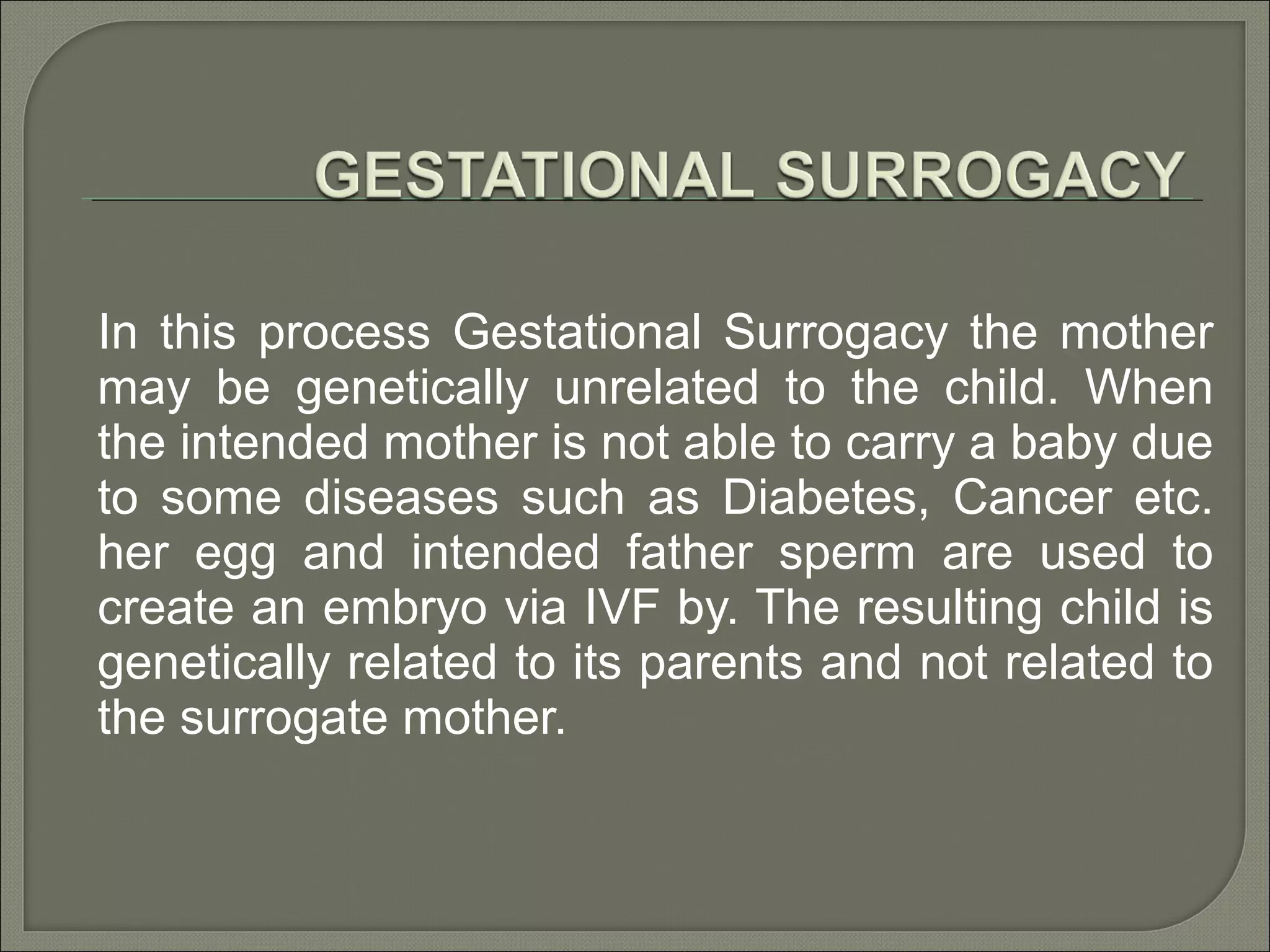 GESTATIONAL SURROGACY

In this process Gestational Surrogacy the mother may be genetically unrelated to the child. When the intended mother is not able to carry a baby due to some diseases such as Diabetes, Cancer etc. her egg and intended father sperm are used to create an embryo via IVF by. The resulting child is genetically related to its parents and not related to the surrogate mother.